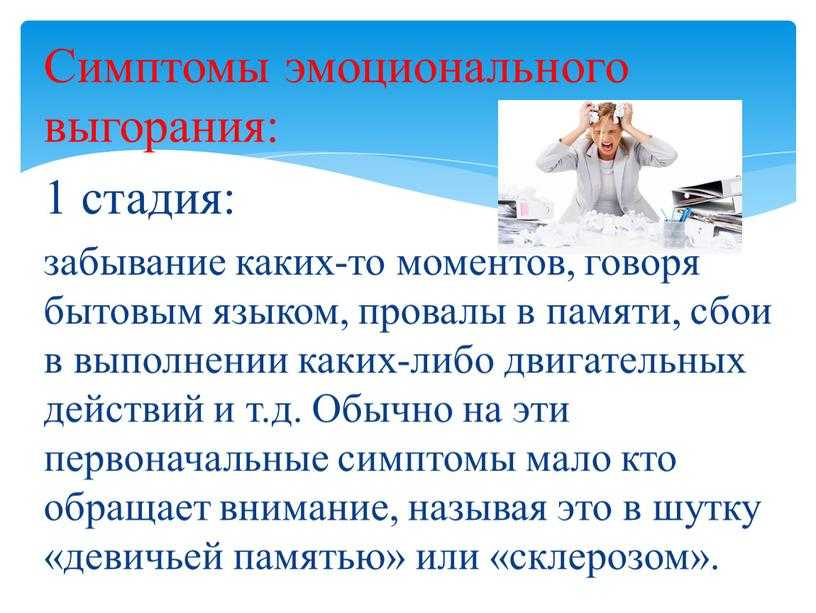 Симптомы эмоционального выгорания:

1 стадия:

забывание каких-то моментов, говоря бытовым языком, провалы в памяти, сбои в выполнении каких-либо двигательных действий и т.д. Обычно на эти первоначальные симптомы мало кто обращает внимание, называя это в шутку «девичьей памятью» или «склерозом».